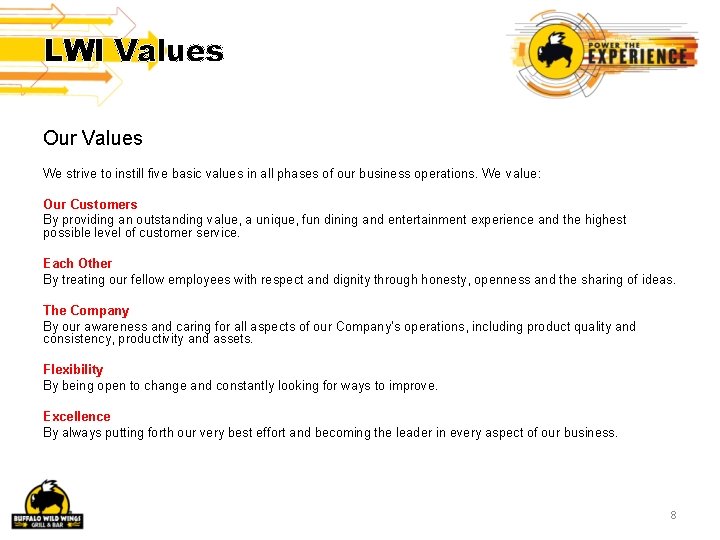 LWI Values

POWER THE EXPERIENCE

Our Values

We strive to instill five basic values in all phases of our business operations. We value:

Our Customers
By providing an outstanding value, a unique, fun dining and entertainment experience and the highest possible level of customer service.

Each Other
By treating our fellow employees with respect and dignity through honesty, openness and the sharing of ideas.

The Company
By our awareness and caring for all aspects of our Company's operations, including product quality and consistency, productivity and assets.

Flexibility
By being open to change and constantly looking for ways to improve.

Excellence
By always putting forth our very best effort and becoming the leader in every aspect of our business.

BUFFALO WILD WINGS GRILL & BAR

8